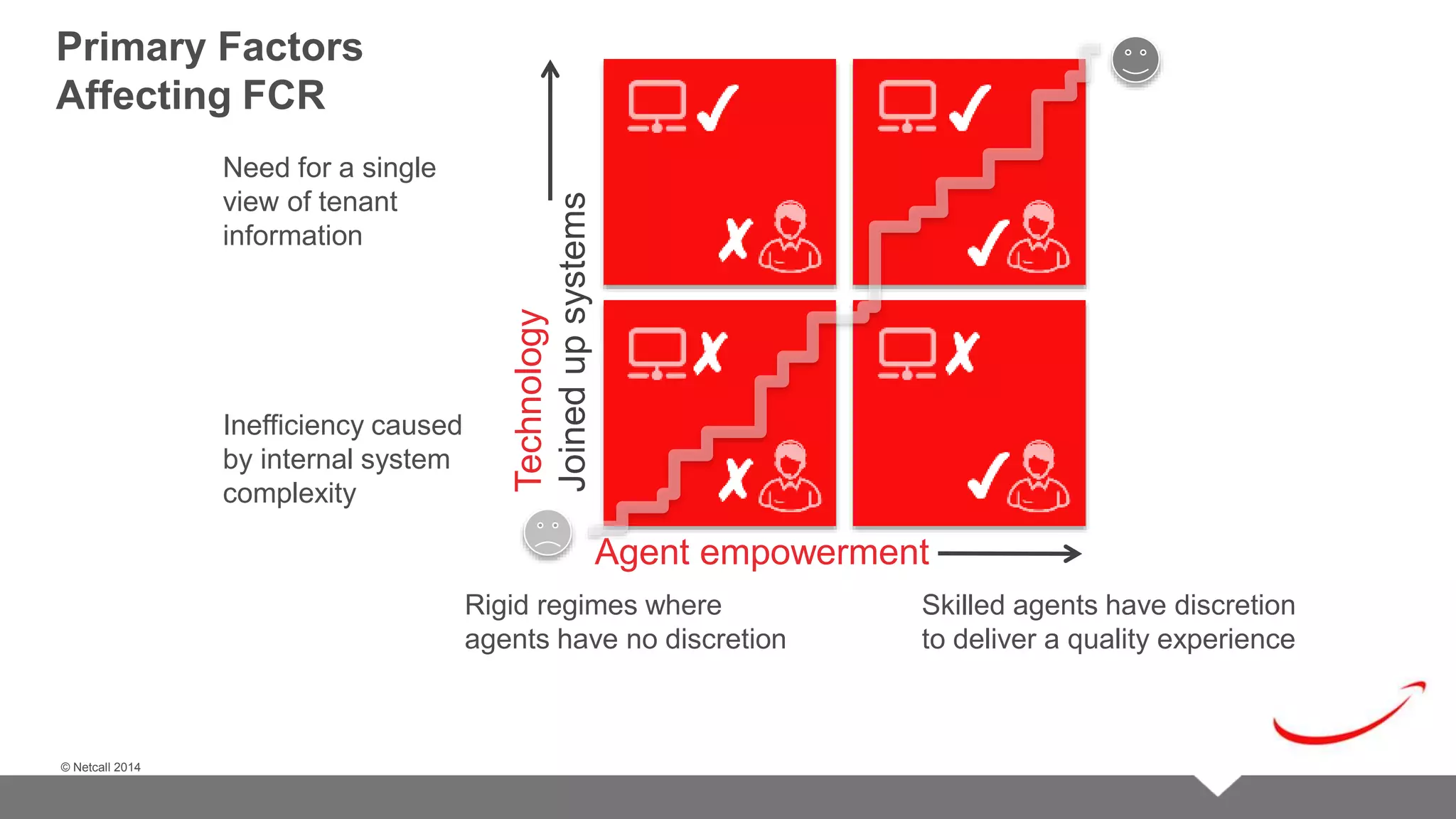 Primary Factors Affecting FCR

Need for a single view of tenant information

Inefficiency caused by internal system complexity

Technology
Joined up systems

Agent empowerment

Rigid regimes where agents have no discretion

Skilled agents have discretion to deliver a quality experience

© Netcall 2014